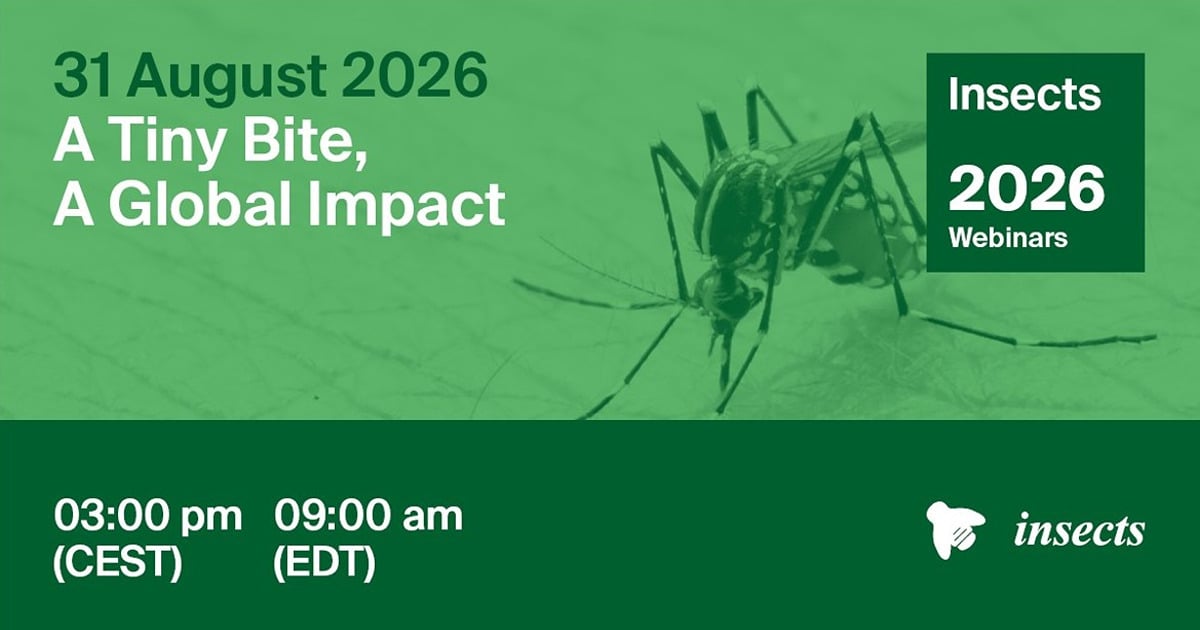 31 August 2026
A Tiny Bite,
A Global Impact

Insects
2026
Webinars

03:00 pm
(CEST)

09:00 am
(EDT)

insects